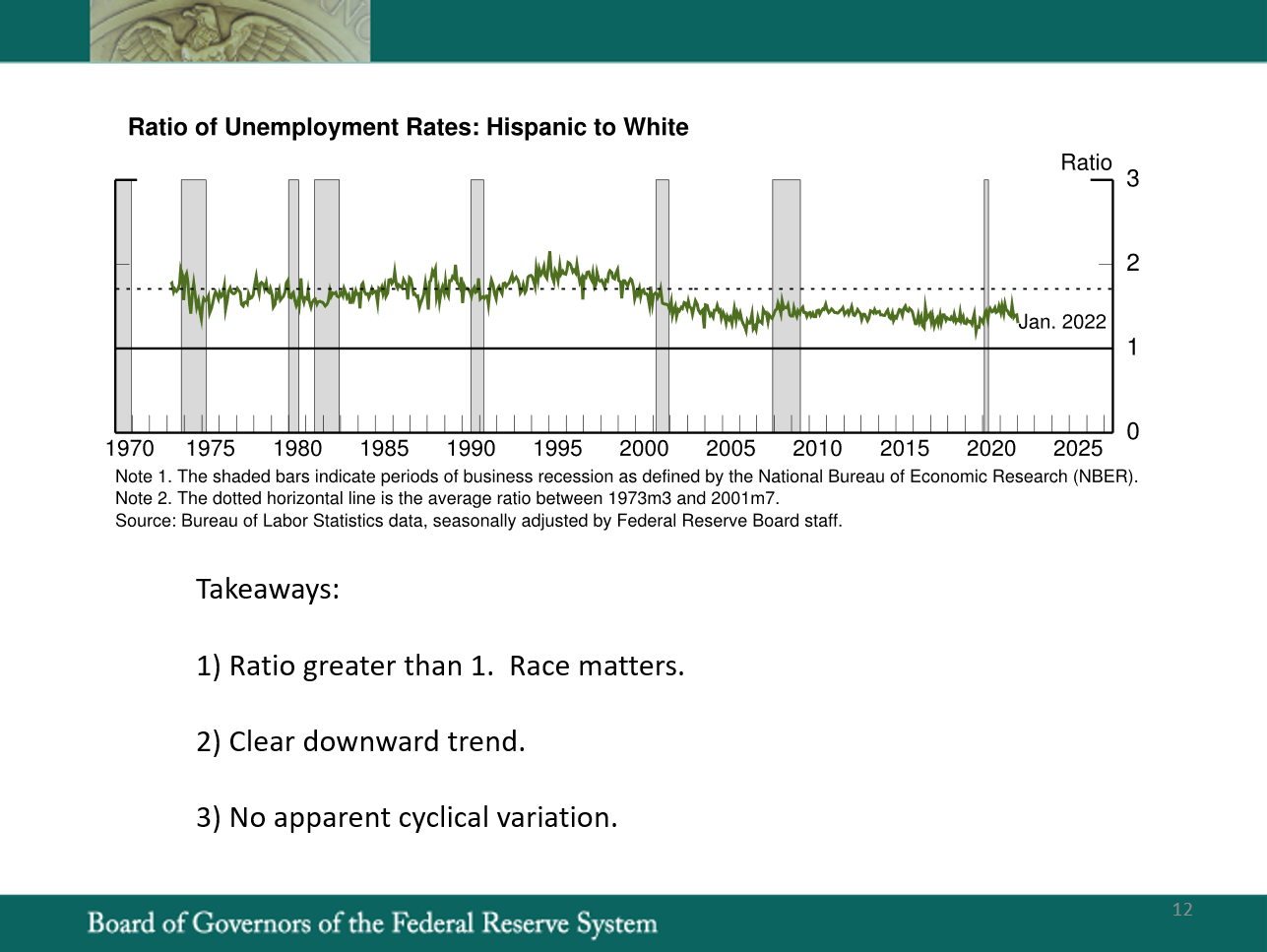 Ratio of Unemployment Rates: Hispanic to White

Ratio

3

2

1

0

Jan. 2022

1970 1975 1980 1985 1990 1995 2000 2005 2010 2015 2020 2025

Note 1. The shaded bars indicate periods of business recession as defined by the National Bureau of Economic Research (NBER).
Note 2. The dotted horizontal line is the average ratio between 1973m3 and 2001m7.
Source: Bureau of Labor Statistics data, seasonally adjusted by Federal Reserve Board staff.

Takeaways:

1) Ratio greater than 1. Race matters.

2) Clear downward trend.

3) No apparent cyclical variation.

Board of Governors of the Federal Reserve System

12